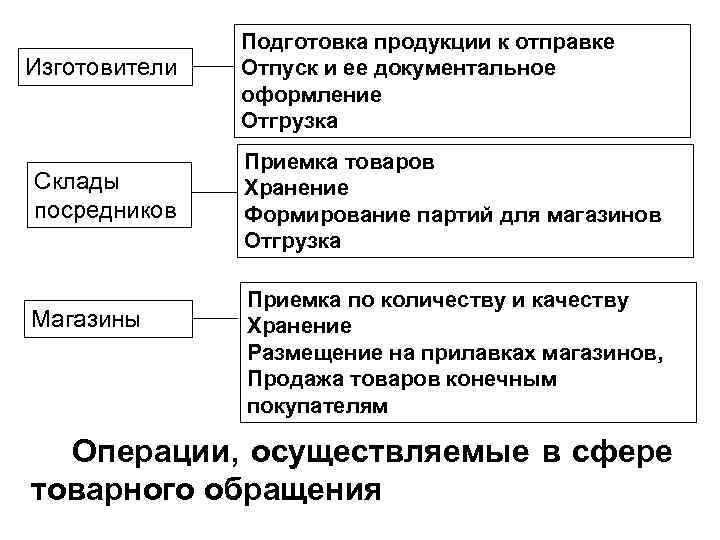 Изготовители

Подготовка продукции к отправке
Отпуск и ее документальное оформление
Отгрузка

Склады посредников

Приемка товаров
Хранение
Формирование партий для магазинов
Отгрузка

Магазины

Приемка по количеству и качеству
Хранение
Размещение на прилавках магазинов,
Продажа товаров конечным покупателям

Операции, осуществляемые в сфере товарного обращения